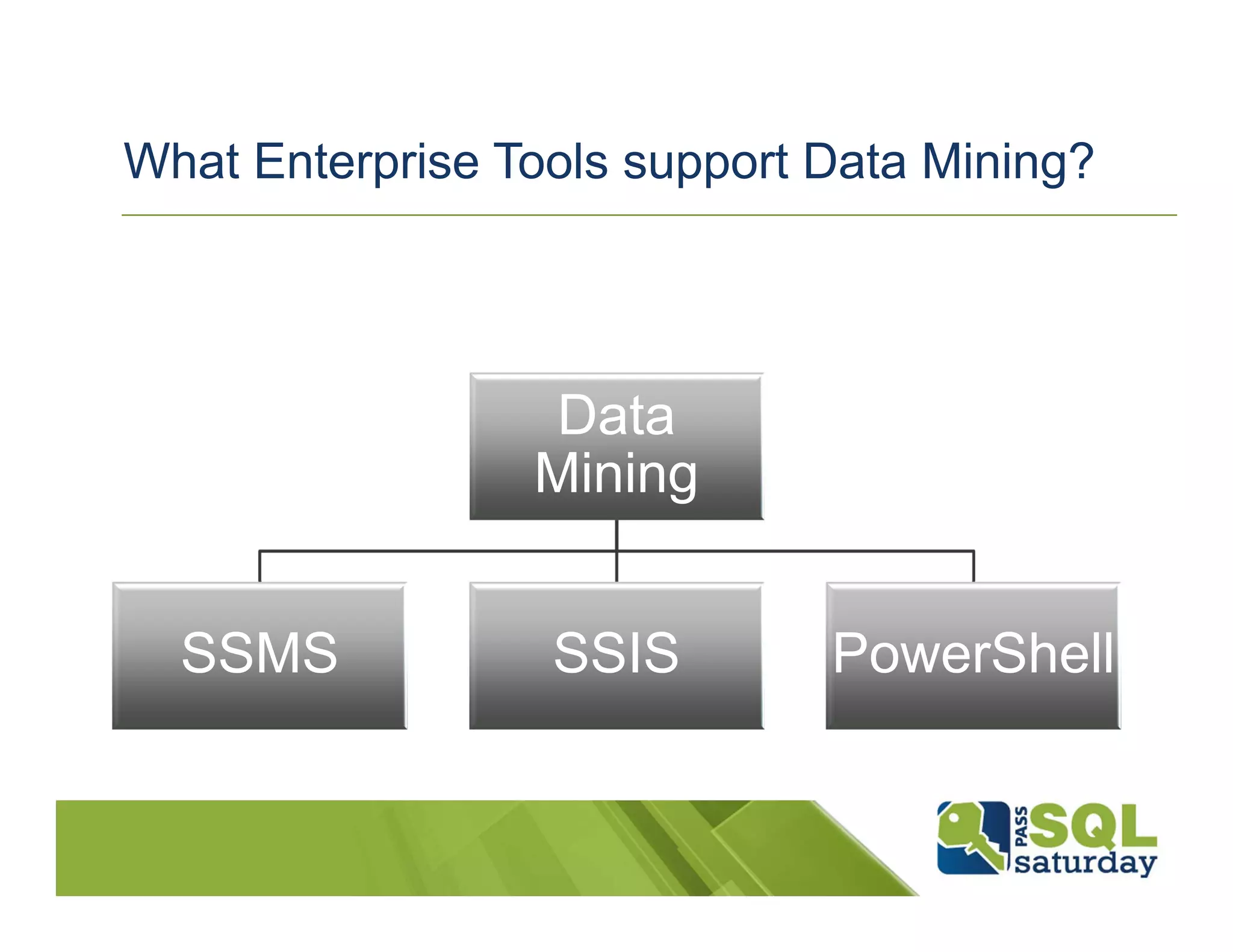 What Enterprise Tools support Data Mining?

Data Mining

SSMS

SSIS

PowerShell

PASS SQL saturday